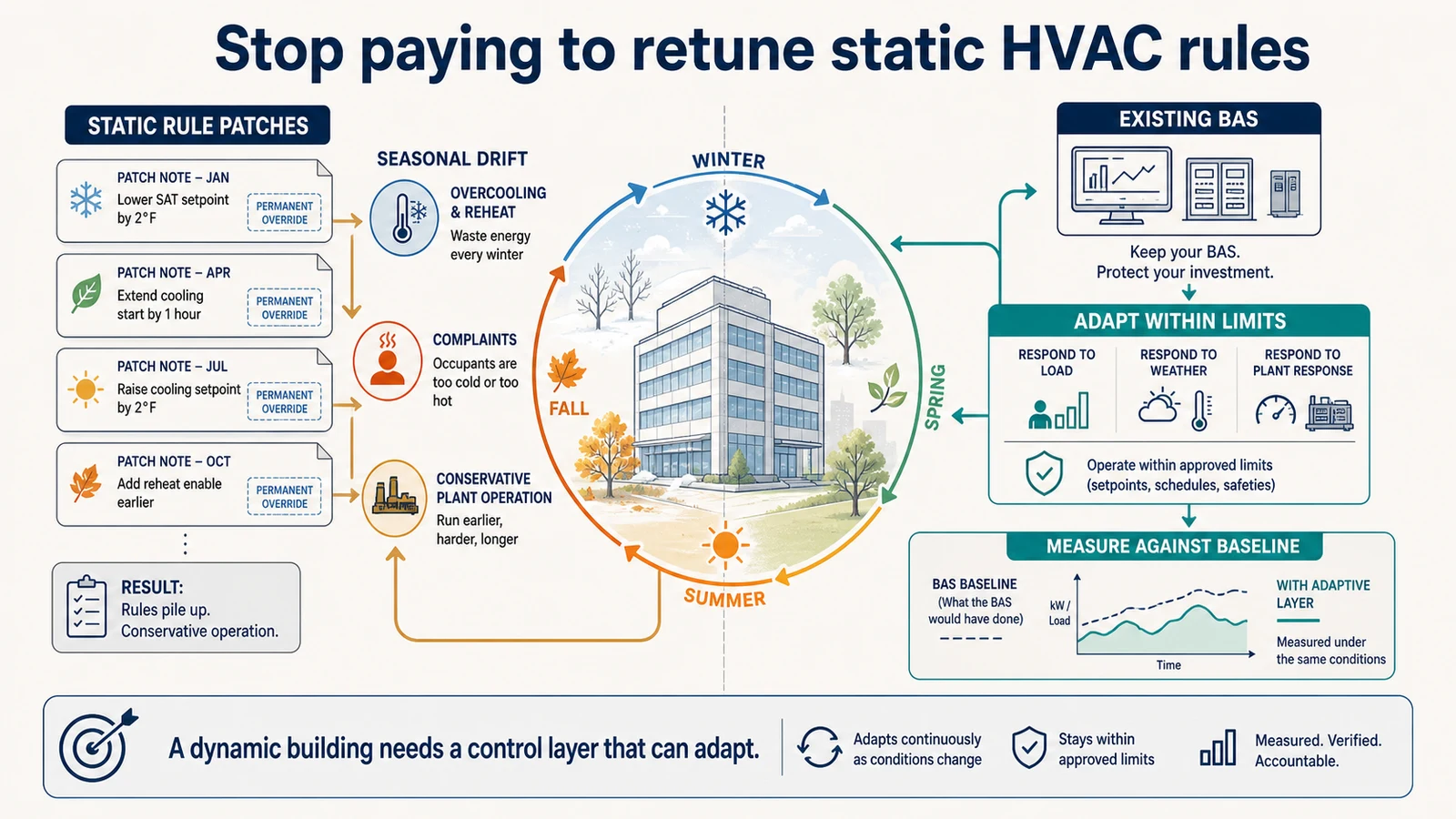 Stop paying to retune static HVAC rules

STATIC RULE PATCHES

PATCH NOTE – JAN
Lower SAT setpoint by 2°F
PERMANENT OVERRIDE

PATCH NOTE – APR
Extend cooling start by 1 hour
PERMANENT OVERRIDE

PATCH NOTE – JUL
Raise cooling setpoint by 2°F
PERMANENT OVERRIDE

PATCH NOTE – OCT
Add reheat enable earlier
PERMANENT OVERRIDE

RESULT:
Rules pile up.
Conservative operation.

SEASONAL DRIFT

OVERCOOLING & REHEAT
Waste energy every winter

COMPLAINTS
Occupants are too cold or too hot

CONSERVATIVE PLANT OPERATION
Run earlier, harder, longer

WINTER
SPRING
SUMMER
FALL

EXISTING BAS
Keep your BAS.
Protect your investment.

ADAPT WITHIN LIMITS
RESPOND TO LOAD
RESPOND TO WEATHER
RESPOND TO PLANT RESPONSE
Operate within approved limits (setpoints, schedules, safeties)

MEASURE AGAINST BASELINE
BAS BASELINE (What the BAS would have done)
kW / Load
Time
WITH ADAPTIVE LAYER
Measured under the same conditions

A dynamic building needs a control layer that can adapt.
Adapts continuously as conditions change
Stays within approved limits
Measured. Verified. Accountable.